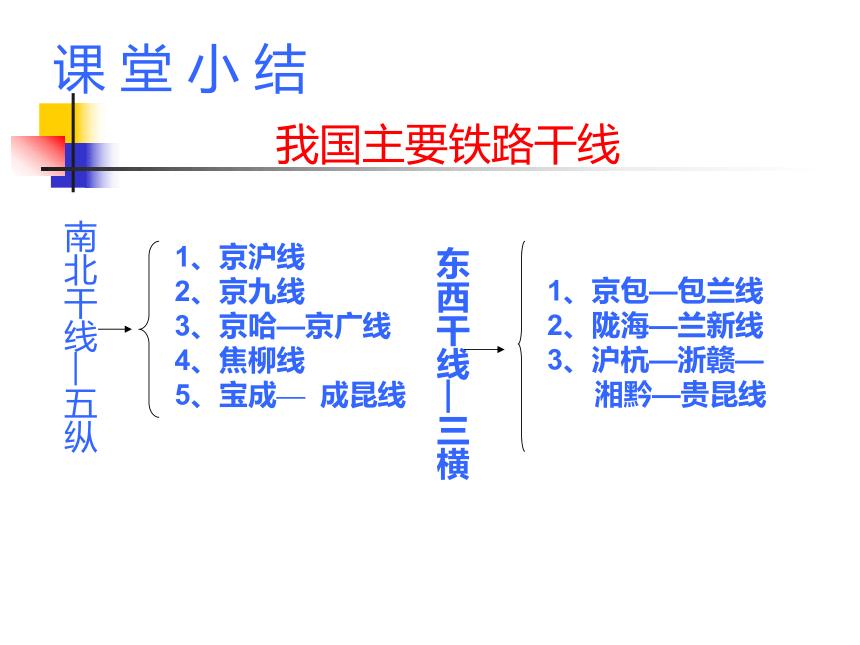 课堂小结

我国主要铁路干线

南北干线—五纵

1、京沪线
2、京九线
3、京哈—京广线
4、焦柳线
5、宝成— 成昆线

东西干线—三横

1、京包—包兰线
2、陇海—兰新线
3、沪杭—浙赣—湘黔—贵昆线